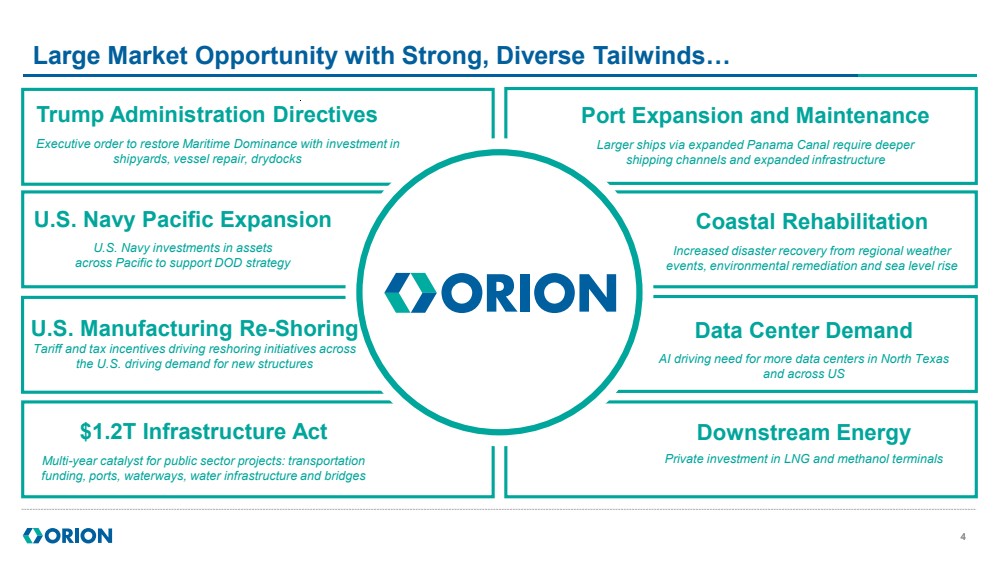 Large Market Opportunity with Strong, Diverse Tailwinds…

Trump Administration Directives

Executive order to restore Maritime Dominance with investment in shipyards, vessel repair, drydocks

U.S. Navy Pacific Expansion

U.S. Navy investments in assets across Pacific to support DOD strategy

U.S. Manufacturing Re-Shoring

Tariff and tax incentives driving reshoring initiatives across the U.S. driving demand for new structures

$1.2T Infrastructure Act

Multi-year catalyst for public sector projects: transportation funding, ports, waterways, water infrastructure and bridges

ORION

Port Expansion and Maintenance

Larger ships via expanded Panama Canal require deeper shipping channels and expanded infrastructure

Coastal Rehabilitation

Increased disaster recovery from regional weather events, environmental remediation and sea level rise

Data Center Demand

AI driving need for more data centers in North Texas and across US

Downstream Energy

Private investment in LNG and methanol terminals

ORION

4